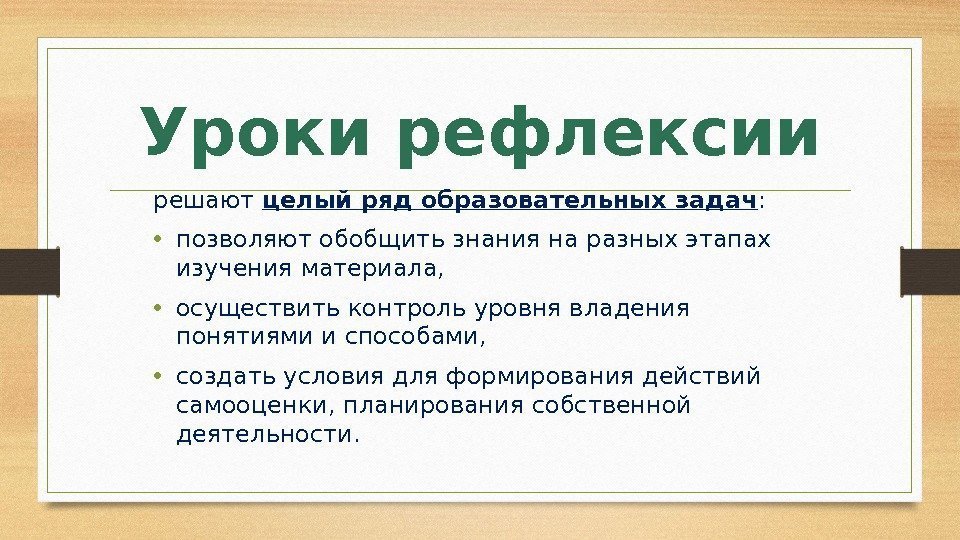 Уроки рефлексии

решают целый ряд образовательных задач:

• позволяют обобщить знания на разных этапах изучения материала,

• осуществить контроль уровня владения понятиями и способами,

• создать условия для формирования действий самооценки, планирования собственной деятельности.